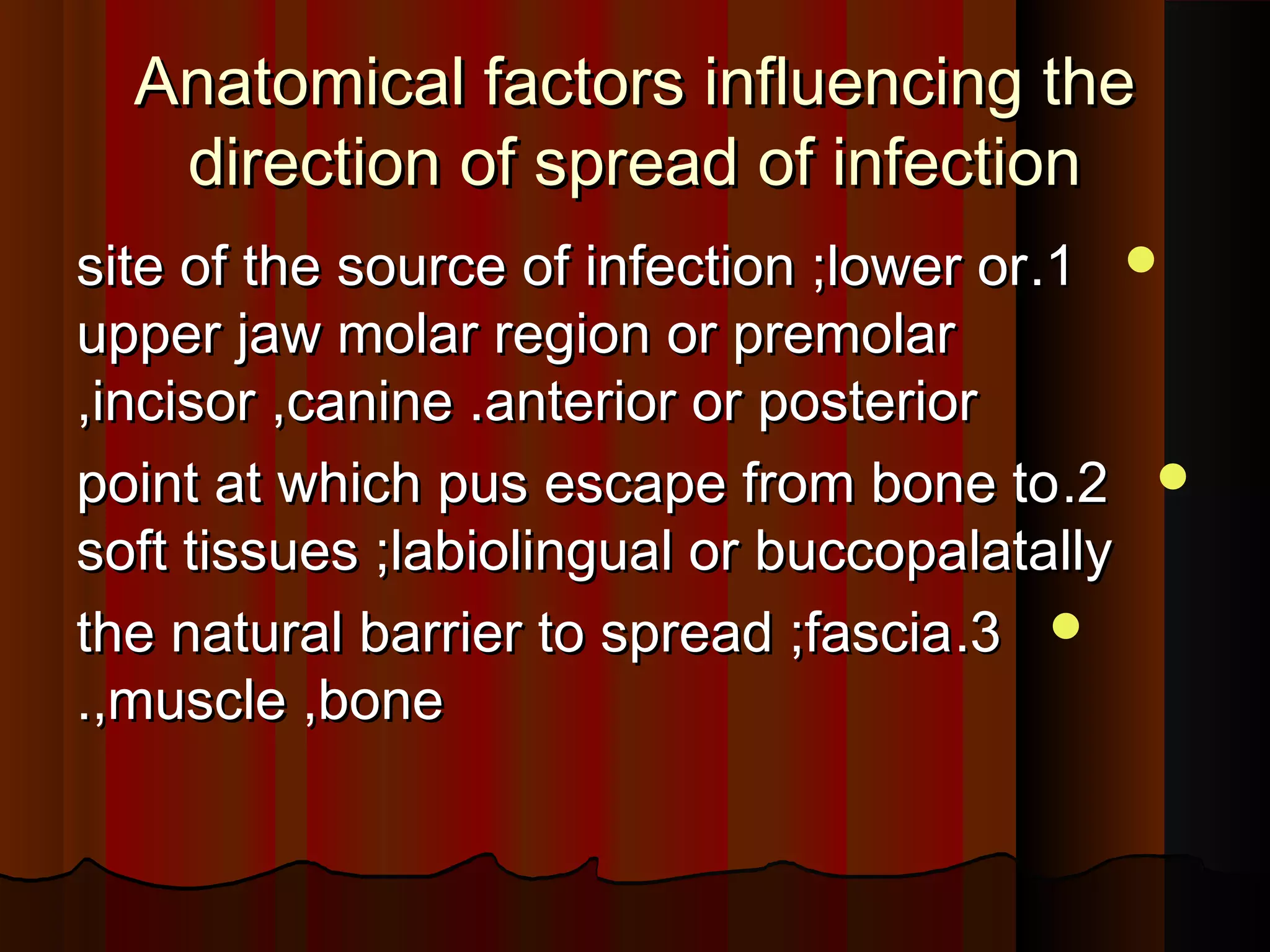 Anatomical factors influencing the direction of spread of infection

site of the source of infection ;lower or.1 upper jaw molar region or premolar ,incisor ,canine .anterior or posterior

point at which pus escape from bone to.2 soft tissues ;labiolingual or buccopalatally

the natural barrier to spread ;fascia.3 .,muscle ,bone